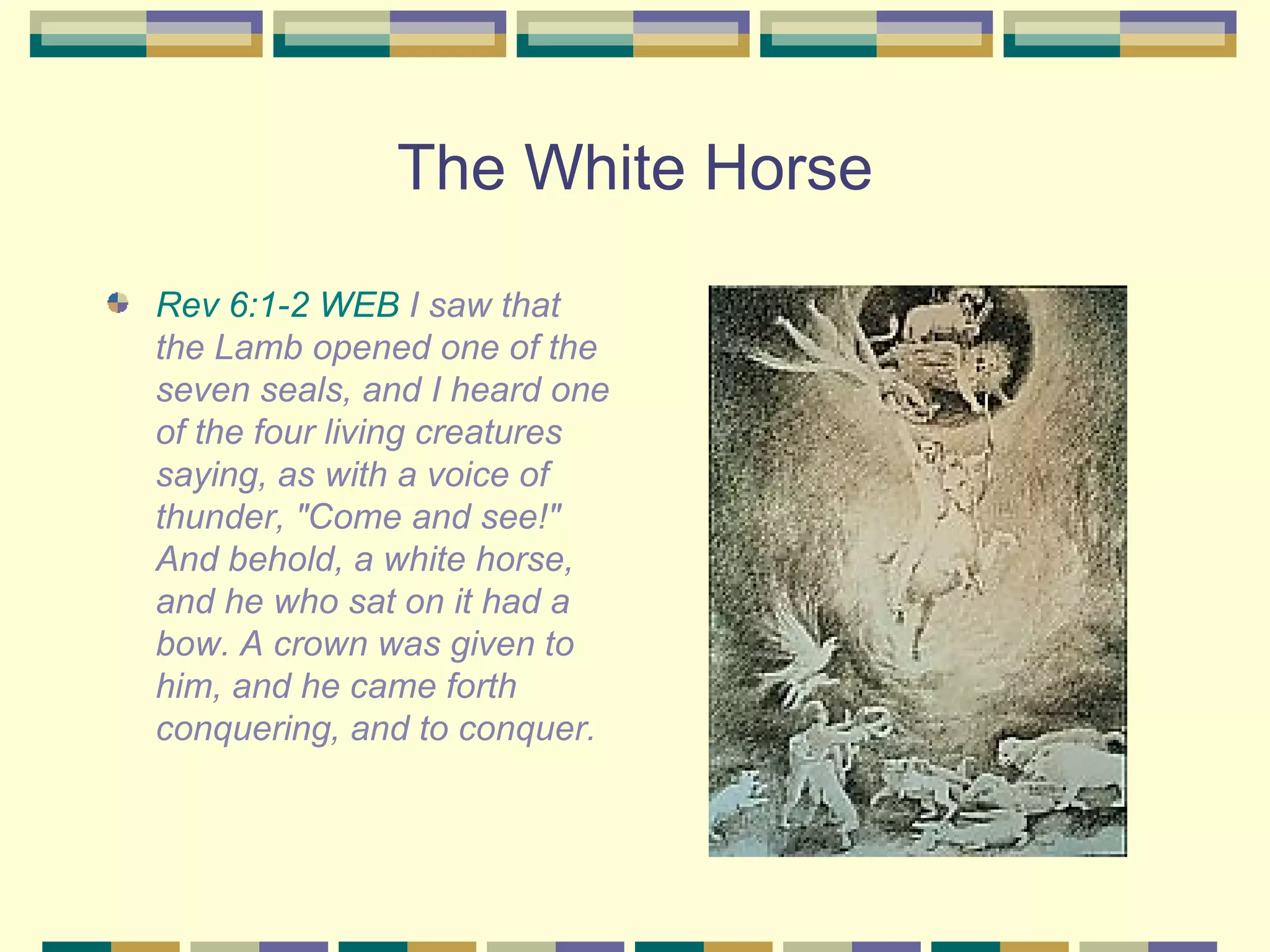 The White Horse

Rev 6:1-2 WEB I saw that the Lamb opened one of the seven seals, and I heard one of the four living creatures saying, as with a voice of thunder, "Come and see!" And behold, a white horse, and he who sat on it had a bow. A crown was given to him, and he came forth conquering, and to conquer.